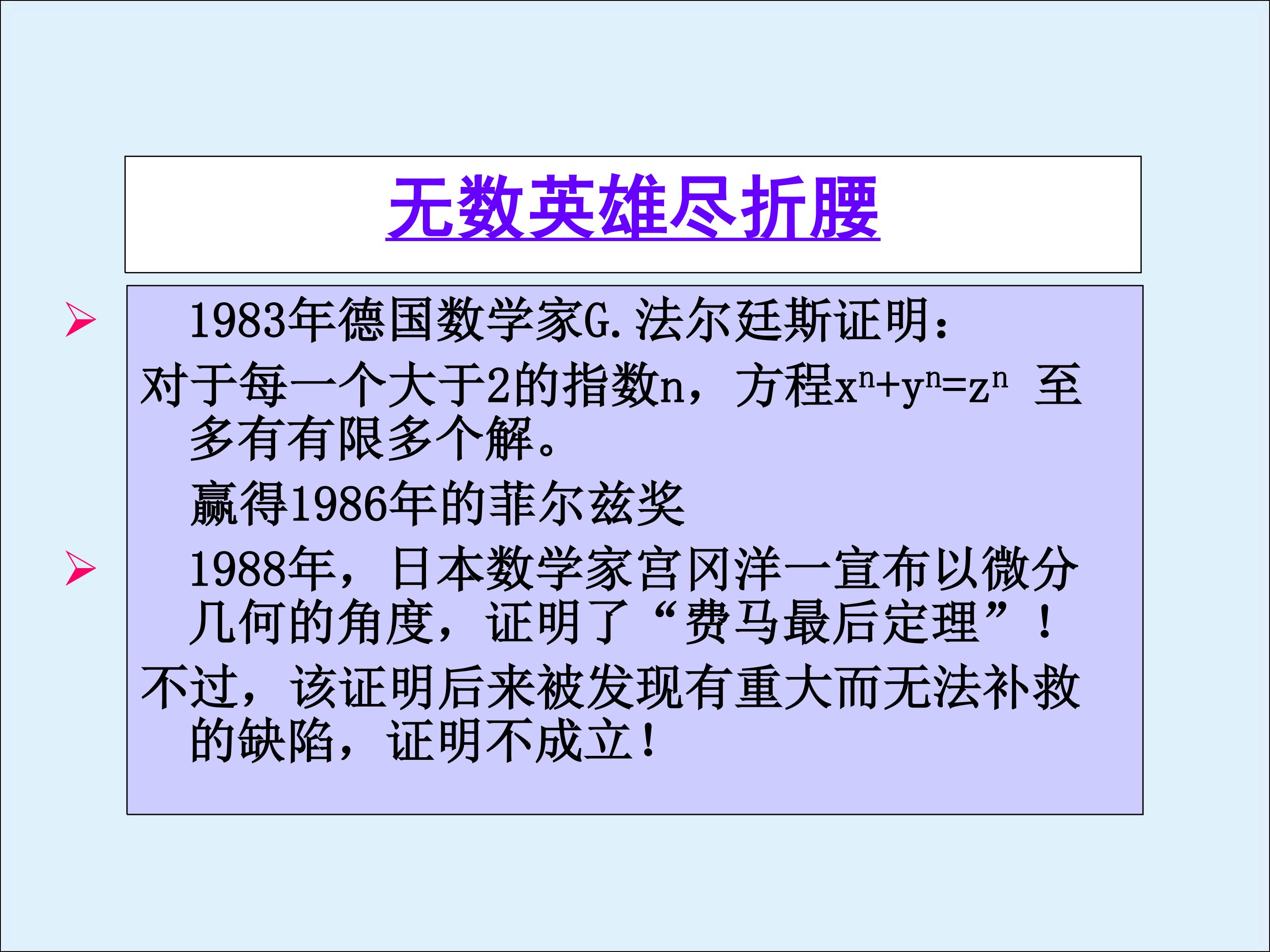 无数英雄尽折腰

➢ 1983年德国数学家G.法尔廷斯证明：

对于每一个大于2的指数n，方程$x^n+y^n=z^n$ 至多有有限多个解。

赢得1986年的菲尔兹奖

➢ 1988年，日本数学家宫冈洋一宣布以微分几何的角度，证明了“费马最后定理”！

不过，该证明后来被发现有重大而无法补救的缺陷，证明不成立！